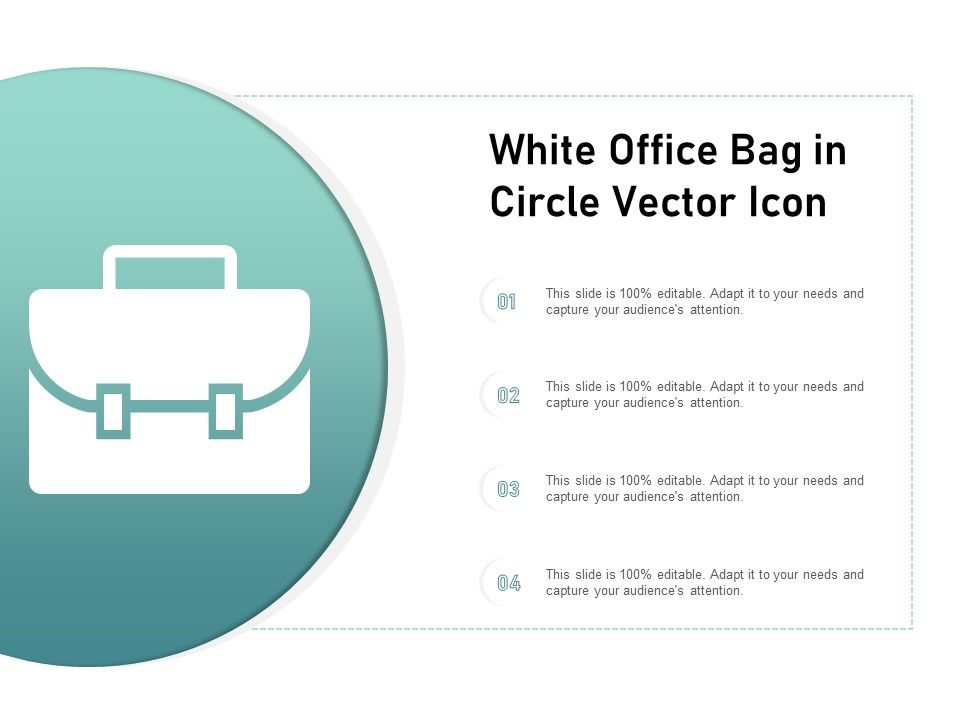 White Office Bag in Circle Vector Icon

01
This slide is 100% editable. Adapt it to your needs and capture your audience's attention.

02
This slide is 100% editable. Adapt it to your needs and capture your audience's attention.

03
This slide is 100% editable. Adapt it to your needs and capture your audience's attention.

04
This slide is 100% editable. Adapt it to your needs and capture your audience's attention.